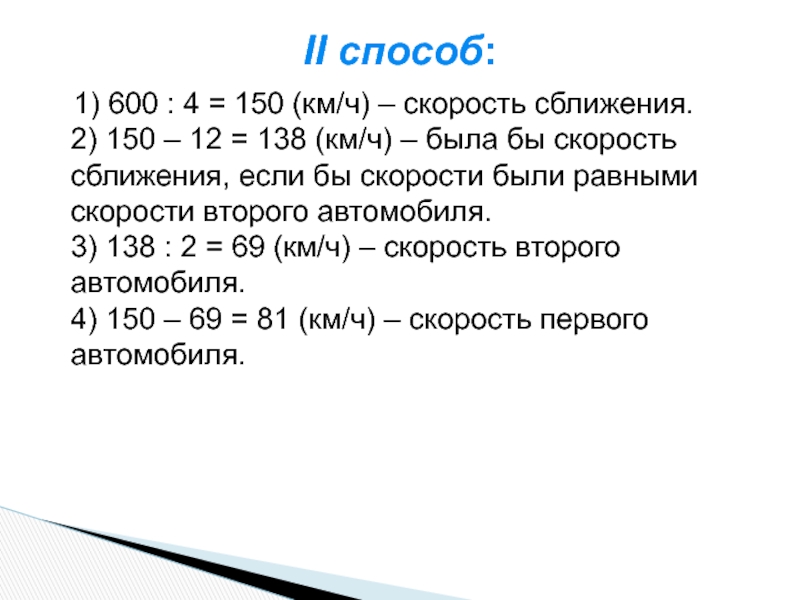 II способ:

1) 600 : 4 = 150 (км/ч) – скорость сближения.
2) 150 – 12 = 138 (км/ч) – была бы скорость сближения, если бы скорости были равными скорости второго автомобиля.
3) 138 : 2 = 69 (км/ч) – скорость второго автомобиля.
4) 150 – 69 = 81 (км/ч) – скорость первого автомобиля.